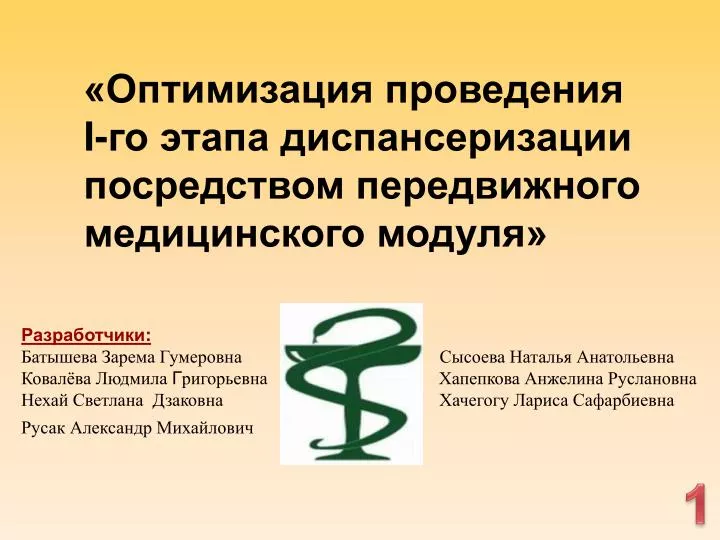 «Оптимизация проведения I-го этапа диспансеризации посредством передвижного медицинского модуля»

Разработчики:
Батышева Зарема Гумеровна
Ковалёва Людмила Григорьевна
Нехай Светлана Дзаковна
Русак Александр Михайлович

Сысоева Наталья Анатольевна
Хапепкова Анжелина Руслановна
Хачегогу Лариса Сафарбиевна

1